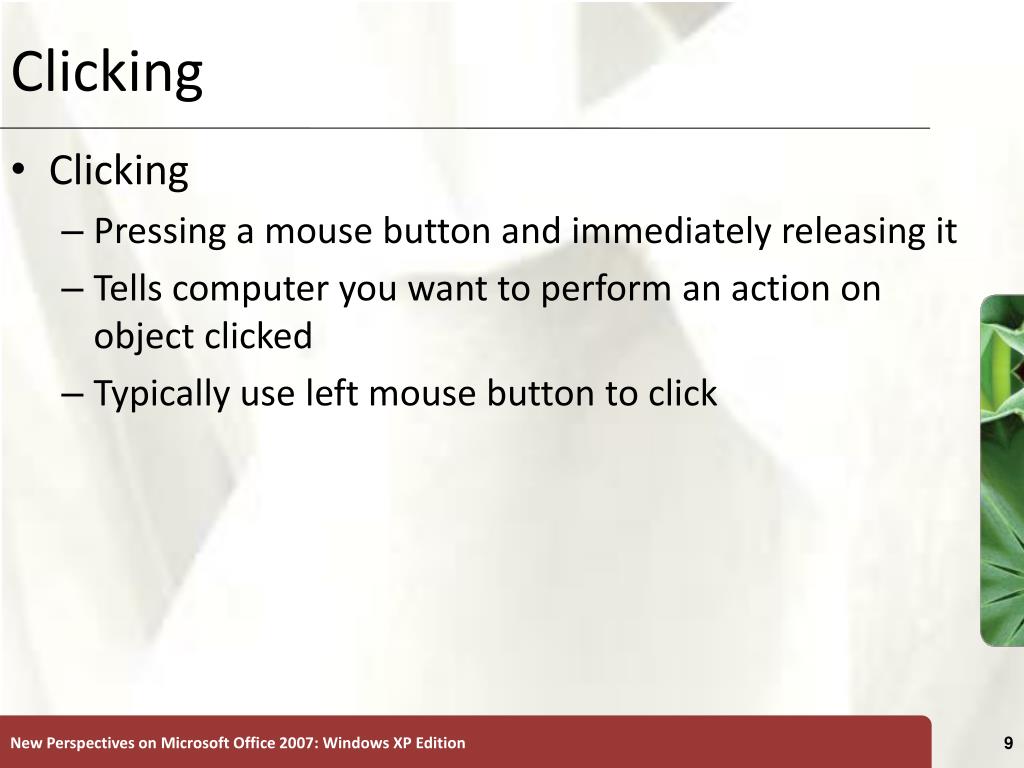 Clicking

• Clicking
– Pressing a mouse button and immediately releasing it
– Tells computer you want to perform an action on object clicked
– Typically use left mouse button to click

New Perspectives on Microsoft Office 2007: Windows XP Edition

9